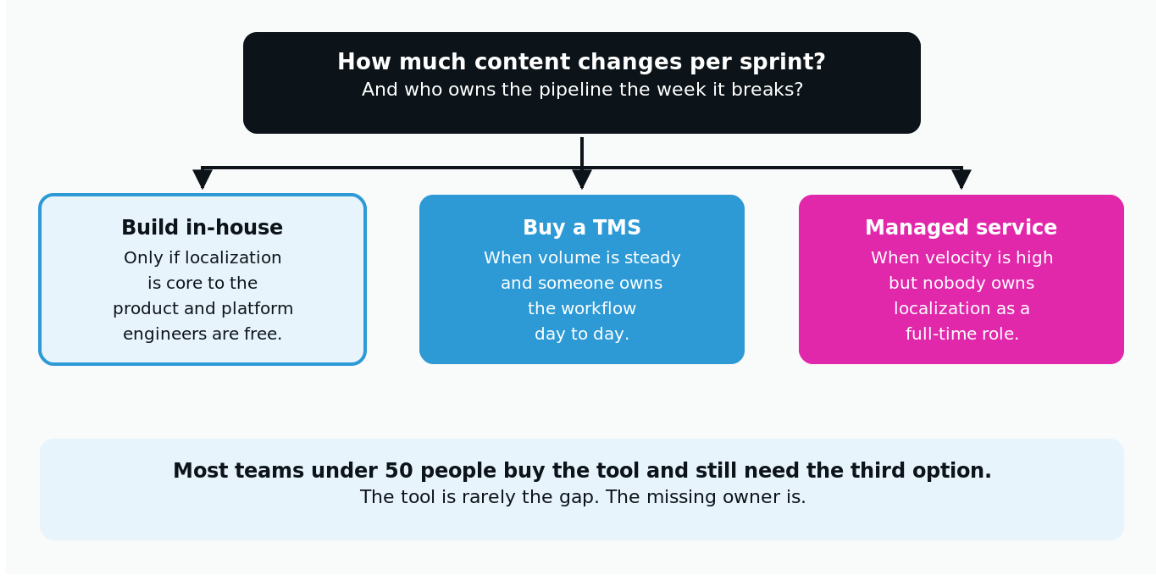 How much content changes per sprint?
And who owns the pipeline the week it breaks?

Build in-house
Only if localization is core to the product and platform engineers are free.

Buy a TMS
When volume is steady and someone owns the workflow day to day.

Managed service
When velocity is high but nobody owns localization as a full-time role.

Most teams under 50 people buy the tool and still need the third option.
The tool is rarely the gap. The missing owner is.